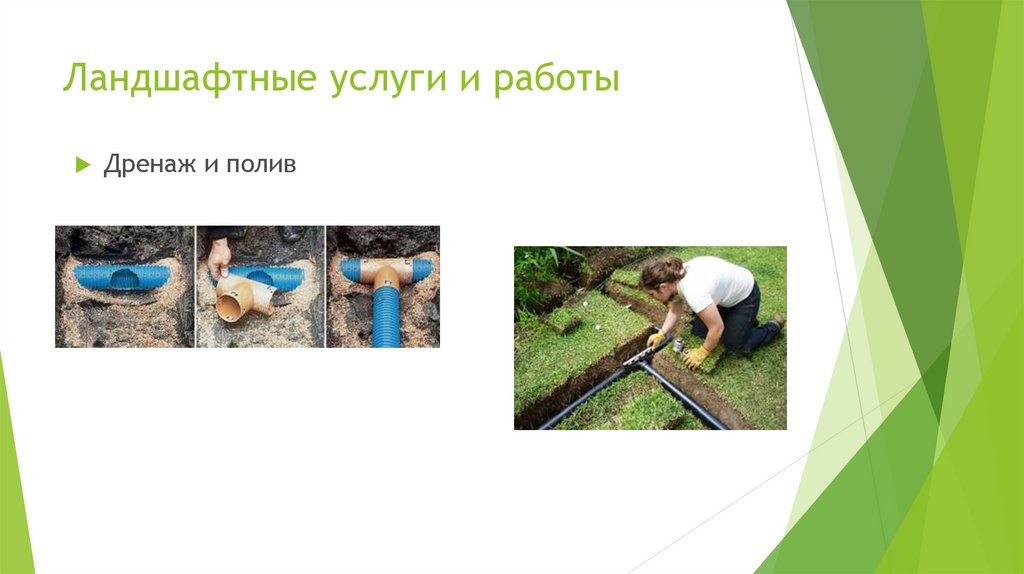 Ландшафтные услуги и работы

Дренаж и полив